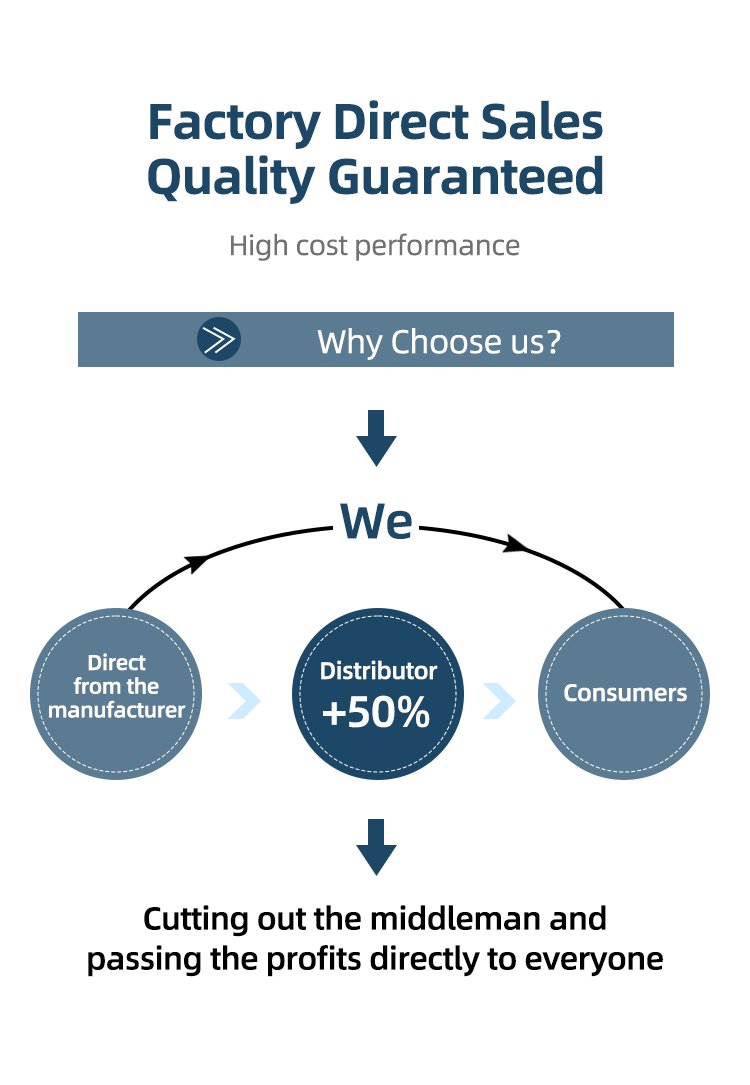 Factory Direct Sales
Quality Guaranteed

High cost performance

Why Choose us?

We

Direct from the manufacturer

Distributor +50%

Consumers

Cutting out the middleman and passing the profits directly to everyone